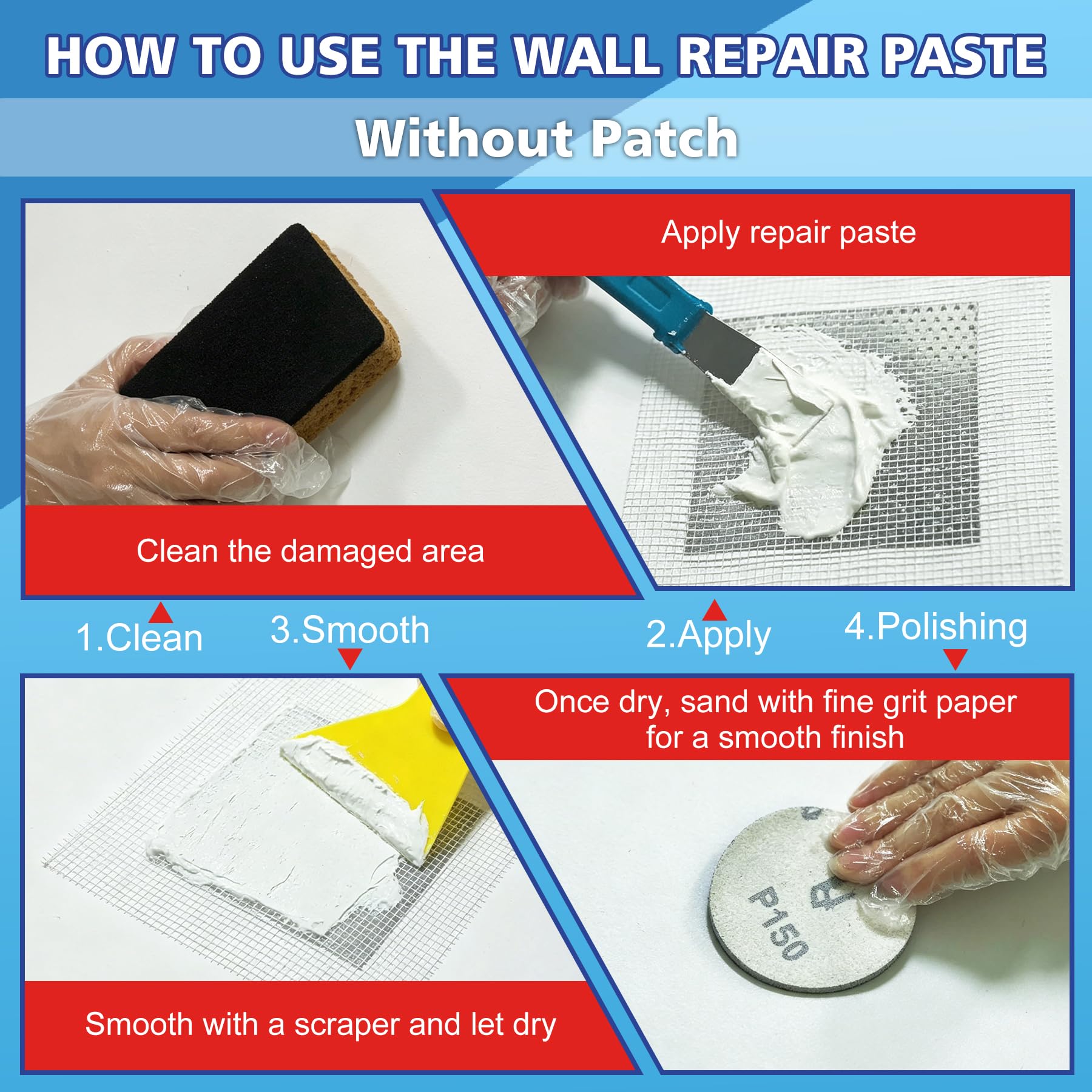 HOW TO USE THE WALL REPAIR PASTE

Without Patch

Clean the damaged area

Apply repair paste

1.Clean

3.Smooth

2.Apply

4.Polishing

Smooth with a scraper and let dry

Once dry, sand with fine grit paper for a smooth finish

P150